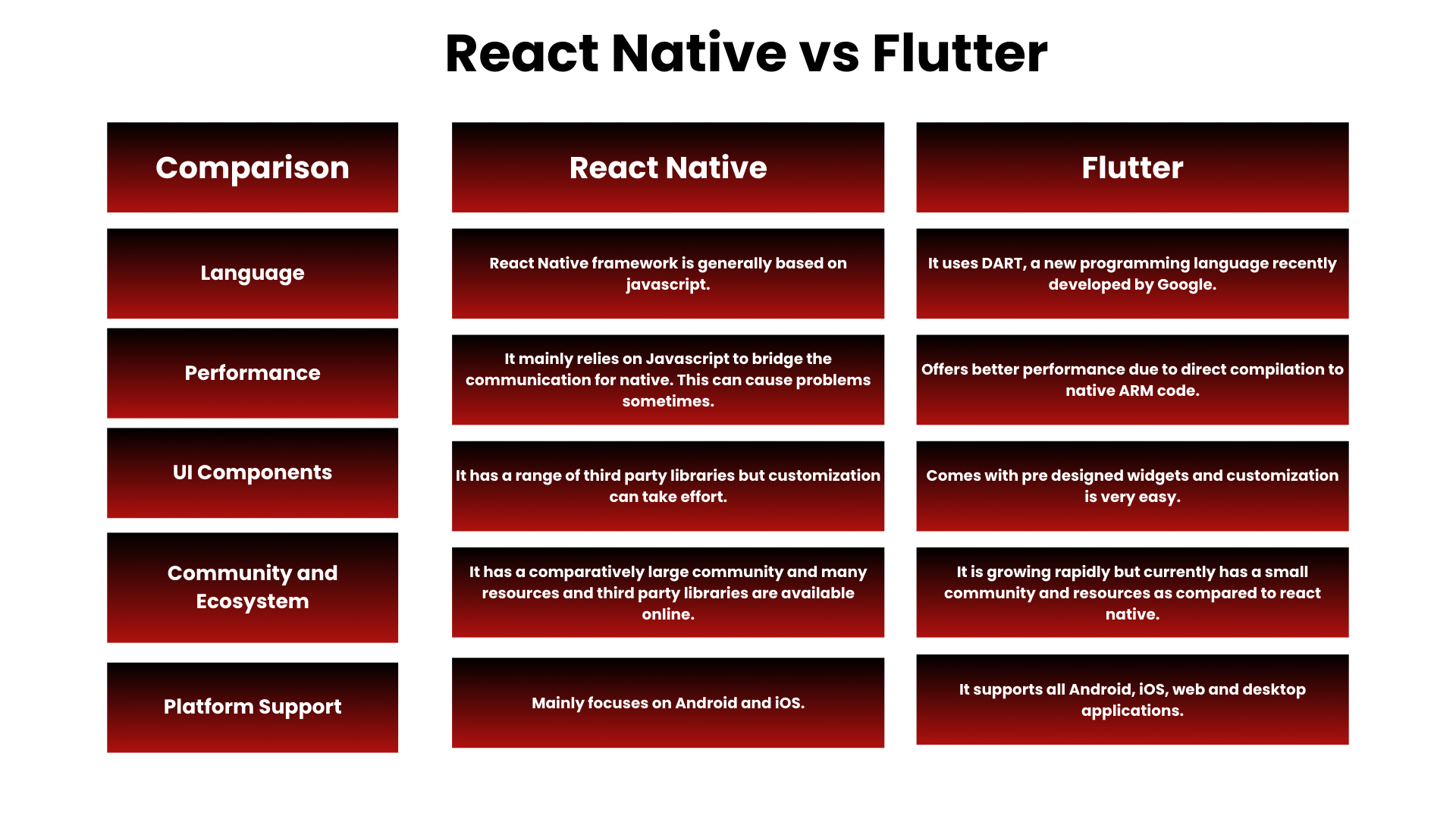 React Native vs Flutter

| Comparison | React Native | Flutter |
|---|---|---|
| Language | React Native framework is generally based on javascript. | It uses DART, a new programming language recently developed by Google. |
| Performance | It mainly relies on Javascript to bridge the communication for native. This can cause problems sometimes. | Offers better performance due to direct compilation to native ARM code. |
| UI Components | It has a range of third party libraries but customization can take effort. | Comes with pre designed widgets and customization is very easy. |
| Community and Ecosystem | It has a comparatively large community and many resources and third party libraries are available online. | It is growing rapidly but currently has a small community and resources as compared to react native. |
| Platform Support | Mainly focuses on Android and iOS. | It supports all Android, iOS, web and desktop applications. |